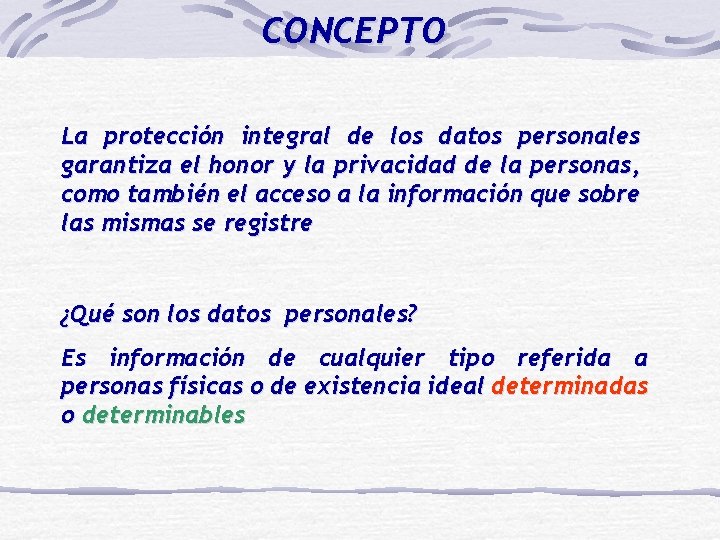 CONCEPTO

La protección integral de los datos personales garantiza el honor y la privacidad de la personas, como también el acceso a la información que sobre las mismas se registre

¿Qué son los datos personales?

Es información de cualquier tipo referida a personas físicas o de existencia ideal determinadas o determinables